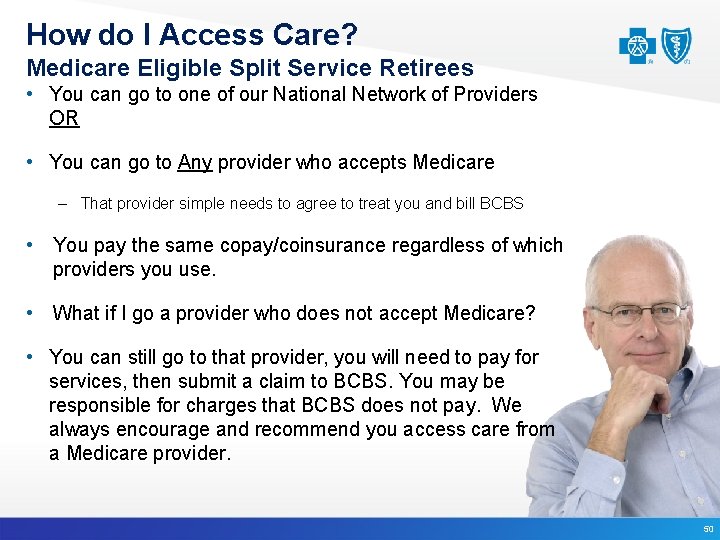 How do I Access Care?
Medicare Eligible Split Service Retirees

• You can go to one of our National Network of Providers OR

• You can go to Any provider who accepts Medicare

– That provider simple needs to agree to treat you and bill BCBS

• You pay the same copay/coinsurance regardless of which providers you use.

• What if I go a provider who does not accept Medicare?

• You can still go to that provider, you will need to pay for services, then submit a claim to BCBS. You may be responsible for charges that BCBS does not pay. We always encourage and recommend you access care from a Medicare provider.

50